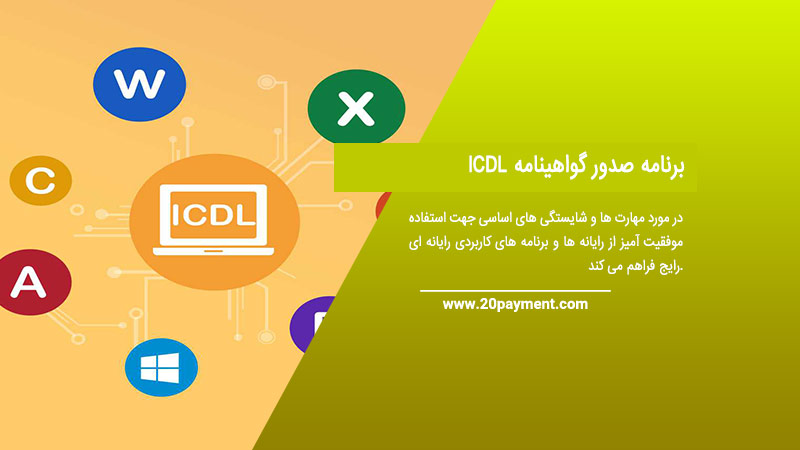 W

X

C

ICDL

A

برنامه صدور گواهینامه ICDL

در مورد مهارت ها و شایستگی های اساسی جهت استفاده موفقیت آمیز از رایانه ها و برنامه های کاربردی رایانه ای .رایج فراهم می کند

www.20payment.com